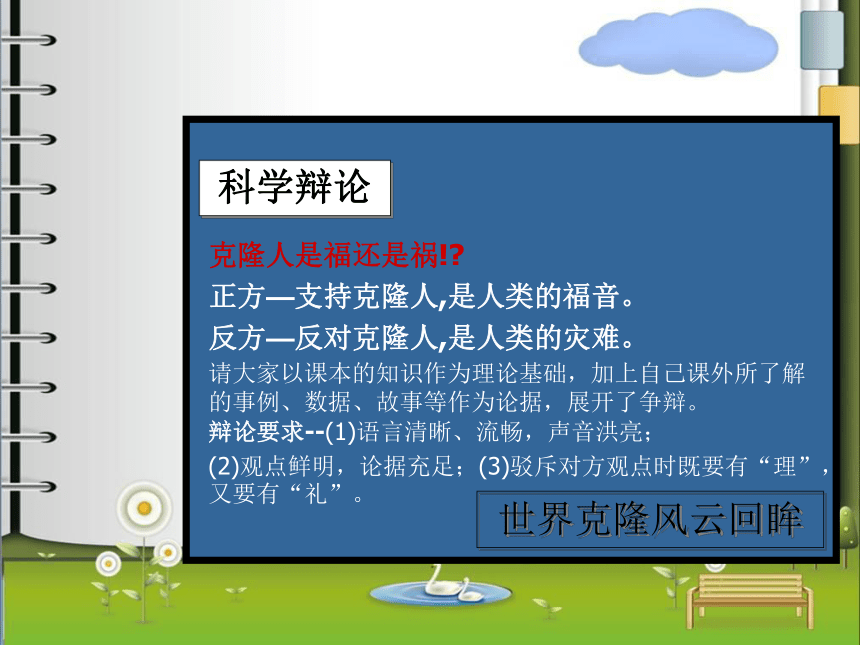 科学辩论

克隆人是福还是祸!?

正方—支持克隆人,是人类的福音。

反方—反对克隆人,是人类的灾难。

请大家以课本的知识作为理论基础，加上自己课外所了解的事例、数据、故事等作为论据，展开了争辩。

辩论要求--(1)语言清晰、流畅，声音洪亮；

(2)观点鲜明，论据充足；(3)驳斥对方观点时既要有“理”，又要有“礼”。

世界克隆风云回眸